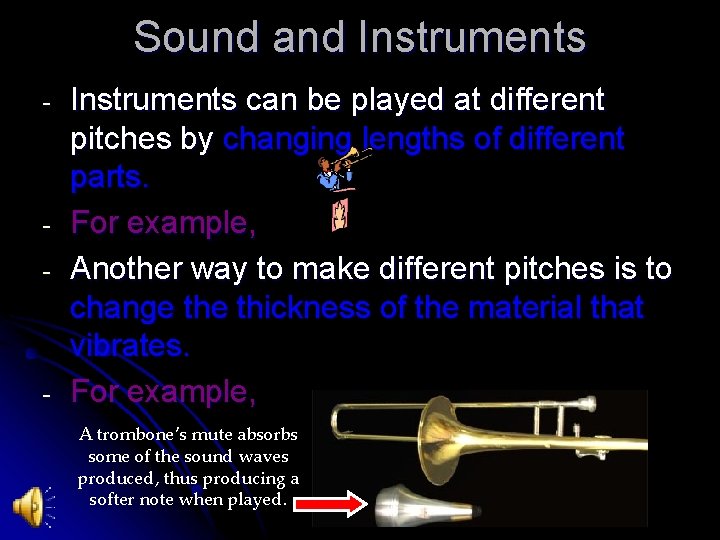 Sound and Instruments

- Instruments can be played at different pitches by changing lengths of different parts.

- For example,

- Another way to make different pitches is to change the thickness of the material that vibrates.

- For example,

A trombone's mute absorbs some of the sound waves produced, thus producing a softer note when played.